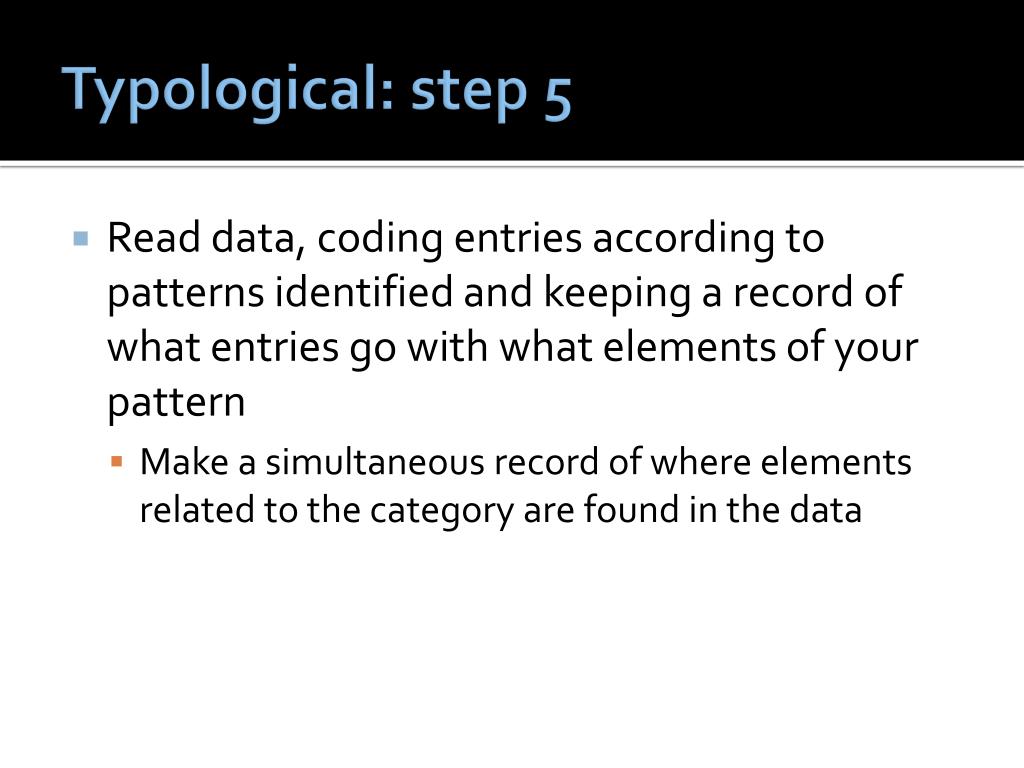 Typological: step 5

Read data, coding entries according to patterns identified and keeping a record of what entries go with what elements of your pattern

Make a simultaneous record of where elements related to the category are found in the data